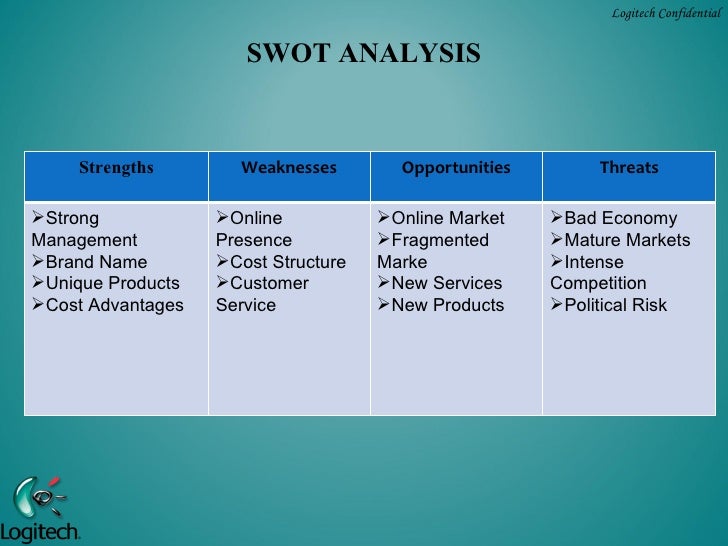 Logitech Confidential

SWOT ANALYSIS

| Strengths | Weaknesses | Opportunities | Threats |
|---|---|---|---|
| ➢Strong Management ➢Brand Name ➢Unique Products ➢Cost Advantages | ➢Online Presence ➢Cost Structure ➢Customer Service | ➢Online Market ➢Fragmented Marke ➢New Services ➢New Products | ➢Bad Economy ➢Mature Markets ➢Intense Competition ➢Political Risk |

Logitech.